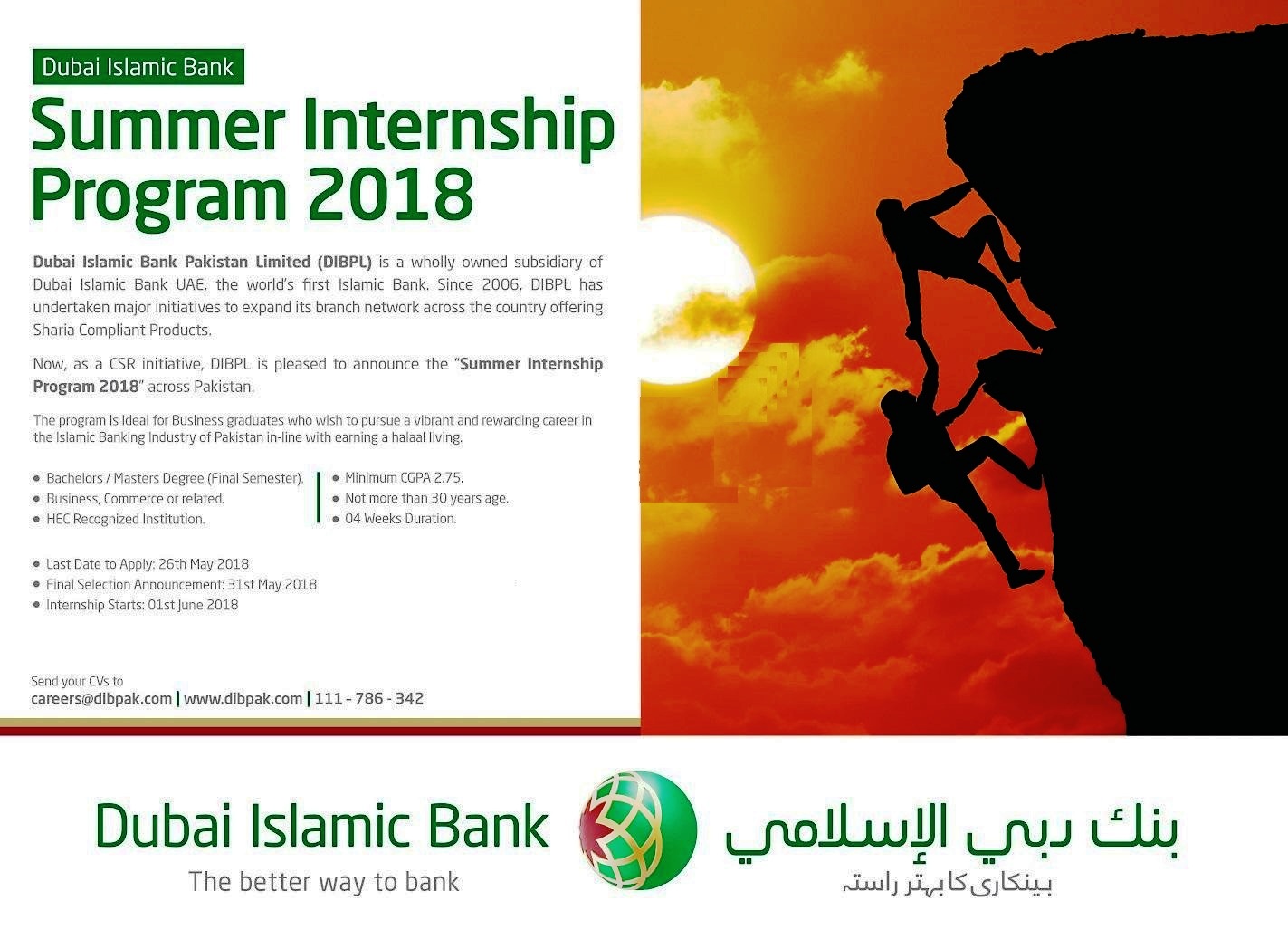 Dubai Islamic Bank

Summer Internship Program 2018

Dubai Islamic Bank Pakistan Limited (DIBPL) is a wholly owned subsidiary of Dubai Islamic Bank UAE, the world's first Islamic Bank. Since 2006, DIBPL has undertaken major initiatives to expand its branch network across the country offering Sharia Compliant Products.

Now, as a CSR initiative, DIBPL is pleased to announce the "Summer Internship Program 2018" across Pakistan.

The program is ideal for Business graduates who wish to pursue a vibrant and rewarding career in the Islamic Banking Industry of Pakistan in-line with earning a halaal living.

- Bachelors / Masters Degree (Final Semester).
- Business, Commerce or related.
- HEC Recognized Institution.

- Minimum CGPA 2.75.
- Not more than 30 years age.
- 04 Weeks Duration.

- Last Date to Apply: 26th May 2018
- Final Selection Announcement: 31st May 2018
- Internship Starts: 01st June 2018

Send your CVs to
careers@dibpak.com | www.dibpak.com | 111 - 786 - 342

Dubai Islamic Bank
The better way to bank

بنك دبي الإسلامي
بینکاری کا بہتر راستہ